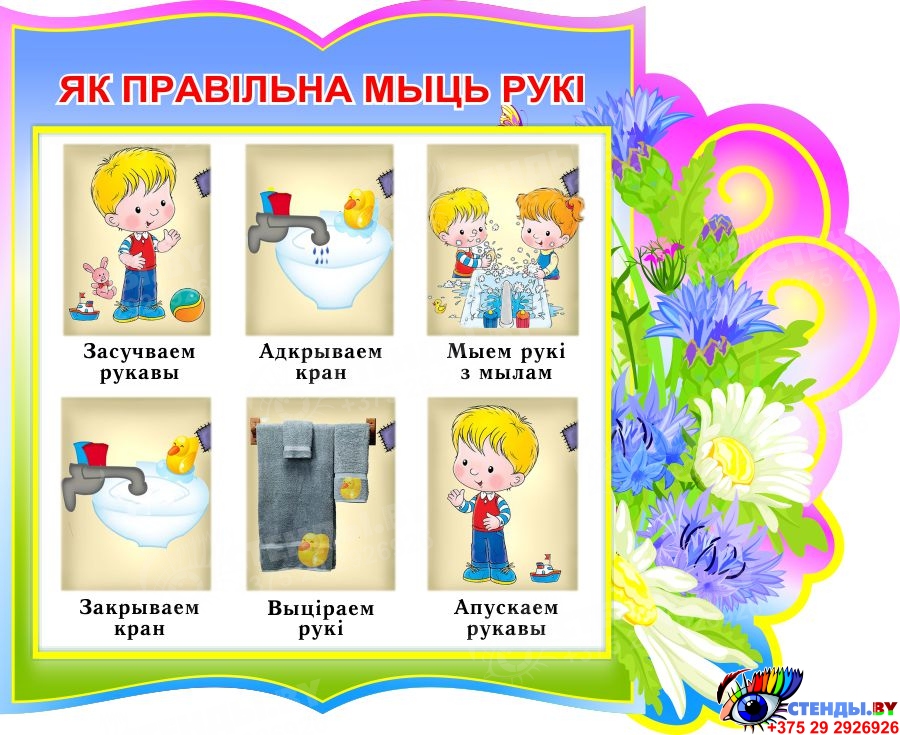 ЯК ПРАВІЛЬНА МЫЦЬ РУКІ

Засучваем рукавы

Адкрываем кран

Мыем рукі з мылам

Закрываем кран

Выціраем рукі

Апускаем рукавы

СТЕНДЫ.BY
+375 29 2926926